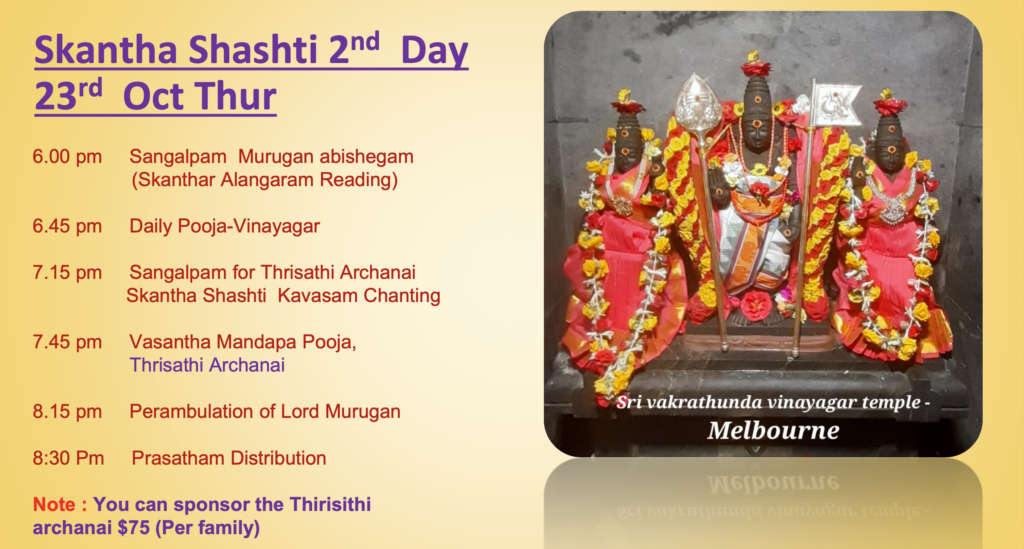 Skantha Shashti 2nd Day
23rd Oct Thur

6.00 pm Sangalpam Murugan abishegam (Skanthar Alangaram Reading)

6.45 pm Daily Pooja-Vinayagar

7.15 pm Sangalpam for Thrisathi Archanai Skantha Shashti Kavasam Chanting

7.45 pm Vasantha Mandapa Pooja, Thrisathi Archanai

8.15 pm Perambulation of Lord Murugan

8:30 Pm Prasatham Distribution

Note : You can sponsor the Thirisithi archanai $75 (Per family)

Sri vakrathunda vinayagar temple - Melbourne